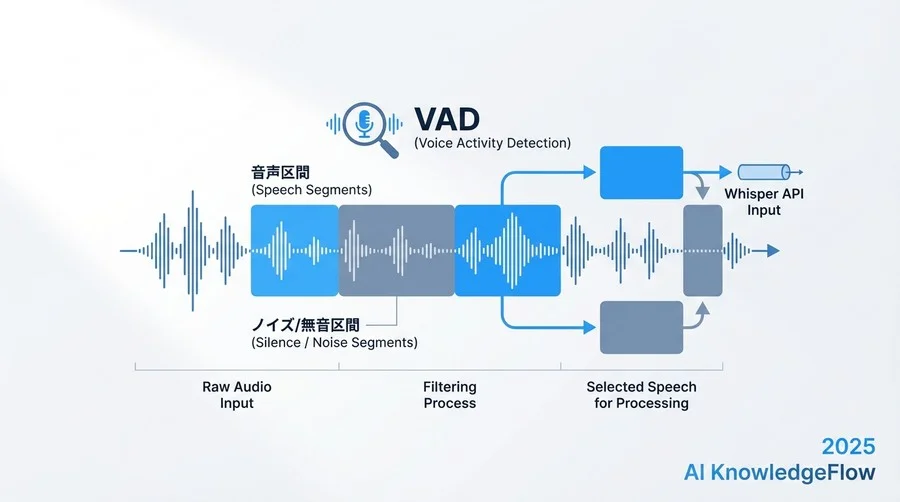 VAD
(Voice Activity Detection)

音声区間
(Speech Segments)

Whisper API Input

ノイズ/無音区間
(Silence / Noise Segments)

Raw Audio Input

Filtering Process

Selected Speech for Processing

2025
AI KnowledgeFlow